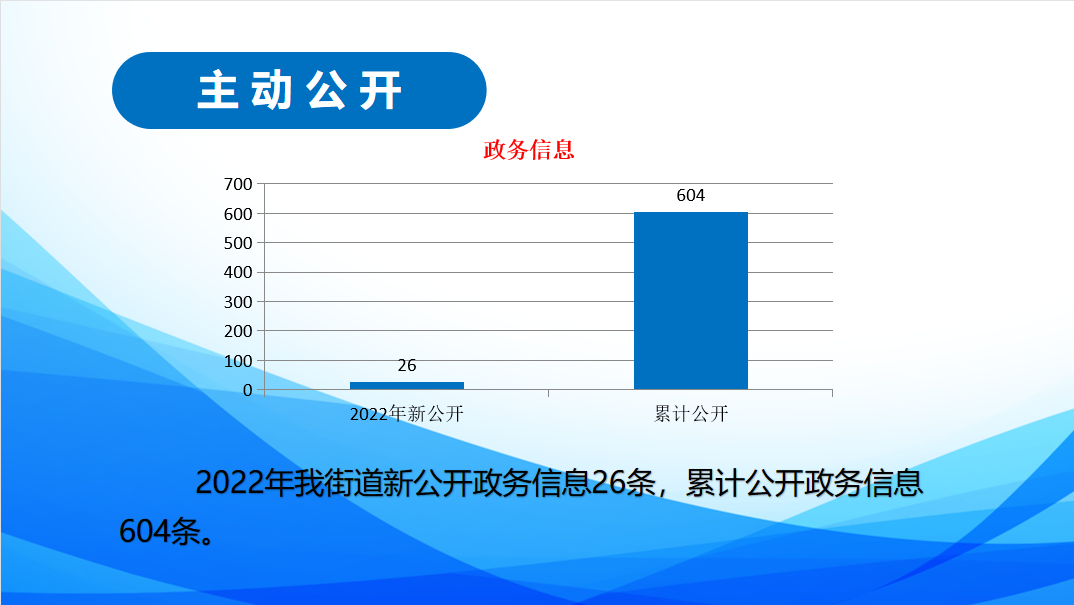 主动公开

政务信息

700
600
500
400
300
200
100
0

26
604

2022年新公开
累计公开

2022年我街道新公开政务信息26条，累计公开政务信息604条。